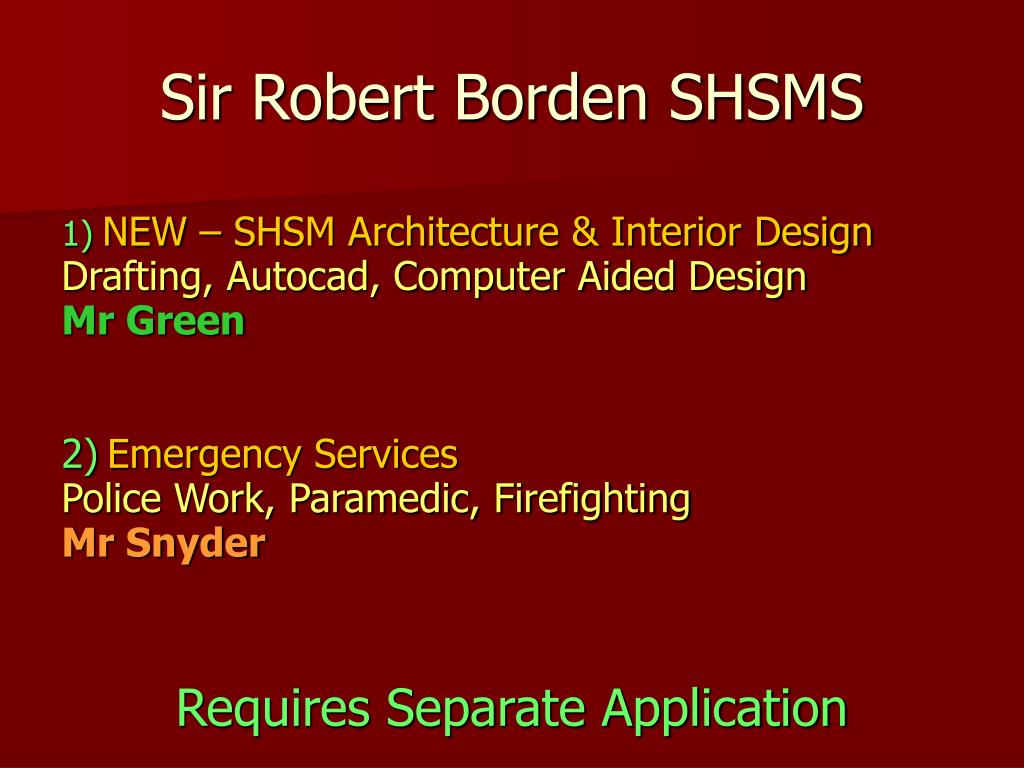 Sir Robert Borden SHSMS

1) NEW – SHSM Architecture & Interior Design
Drafting, Autocad, Computer Aided Design
Mr Green

2) Emergency Services
Police Work, Paramedic, Firefighting
Mr Snyder

Requires Separate Application